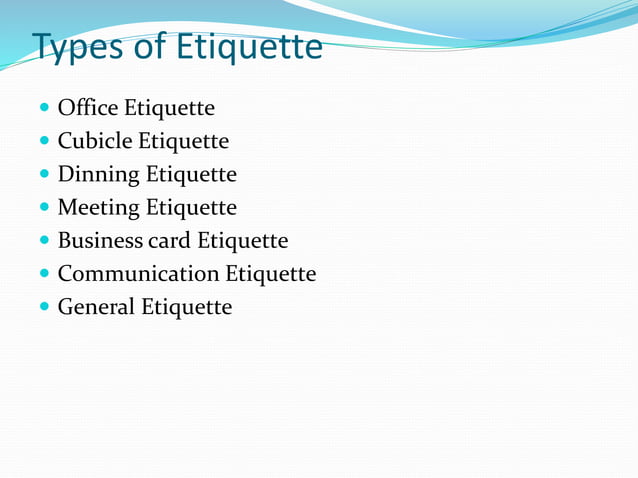 Types of Etiquette

- Office Etiquette
- Cubicle Etiquette
- Dinning Etiquette
- Meeting Etiquette
- Business card Etiquette
- Communication Etiquette
- General Etiquette